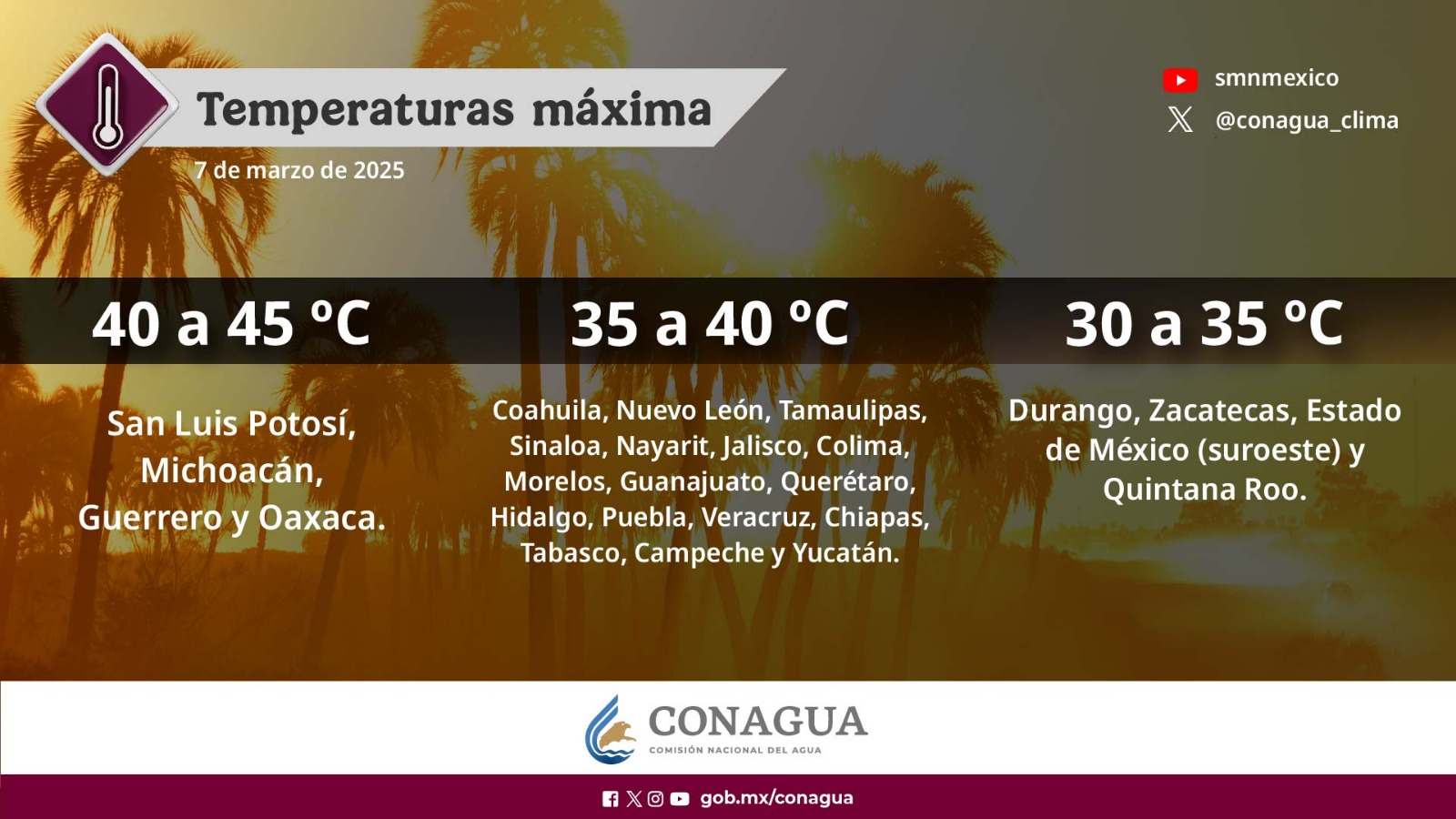 Temperaturas máxima

7 de marzo de 2025

smnmexico

@conagua_clima

40 a 45 °C

San Luis Potosí, Michoacán, Guerrero y Oaxaca.

35 a 40 °C

Coahuila, Nuevo León, Tamaulipas, Sinaloa, Nayarit, Jalisco, Colima, Morelos, Guanajuato, Querétaro, Hidalgo, Puebla, Veracruz, Chiapas, Tabasco, Campeche y Yucatán.

30 a 35 °C

Durango, Zacatecas, Estado de México (suroeste) y Quintana Roo.

CONAGUA

COMISIÓN NACIONAL DEL AGUA

gob.mx/conagua